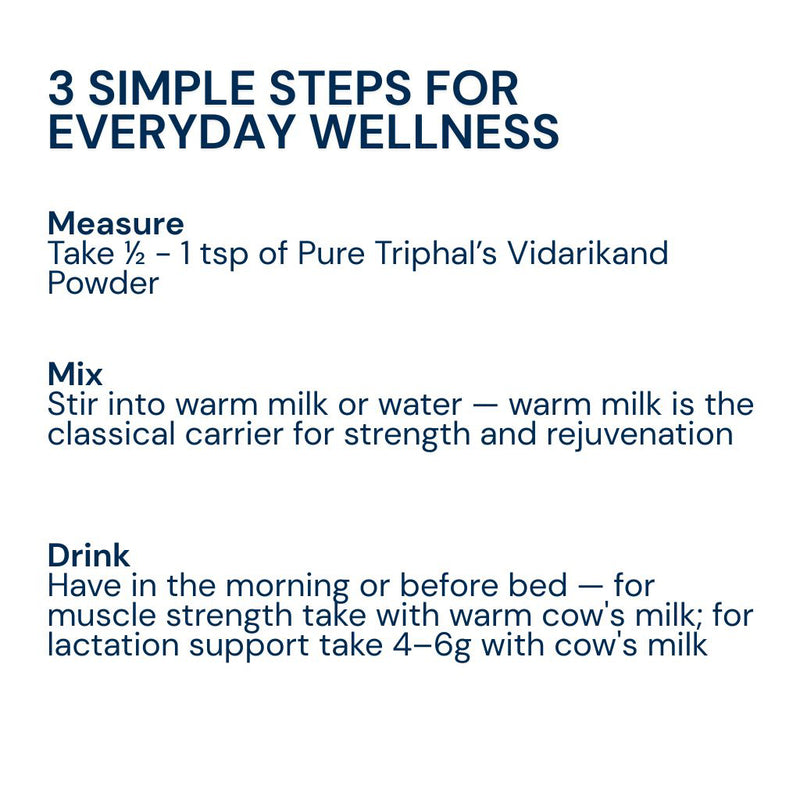 3 SIMPLE STEPS FOR EVERYDAY WELLNESS

Measure
Take ½ - 1 tsp of Pure Triphal's Vidarikand Powder

Mix
Stir into warm milk or water — warm milk is the classical carrier for strength and rejuvenation

Drink
Have in the morning or before bed — for muscle strength take with warm cow's milk; for lactation support take 4–6g with cow's milk